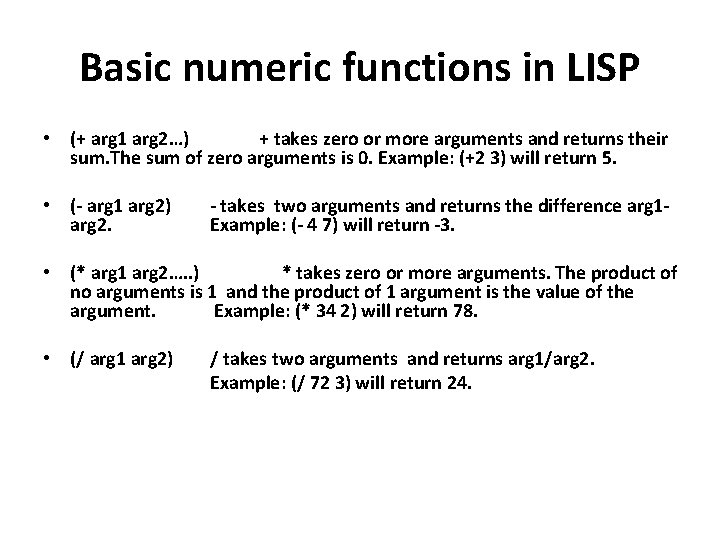 Basic numeric functions in LISP

• (+ arg1 arg2…) + takes zero or more arguments and returns their sum.The sum of zero arguments is 0. Example: (+2 3) will return 5.

• (- arg1 arg2) - takes two arguments and returns the difference arg1-arg2. Example: (- 4 7) will return -3.

• (* arg1 arg2…..) * takes zero or more arguments. The product of no arguments is 1 and the product of 1 argument is the value of the argument. Example: (* 34 2) will return 78.

• (/ arg1 arg2) / takes two arguments and returns arg1/arg2. Example: (/ 72 3) will return 24.